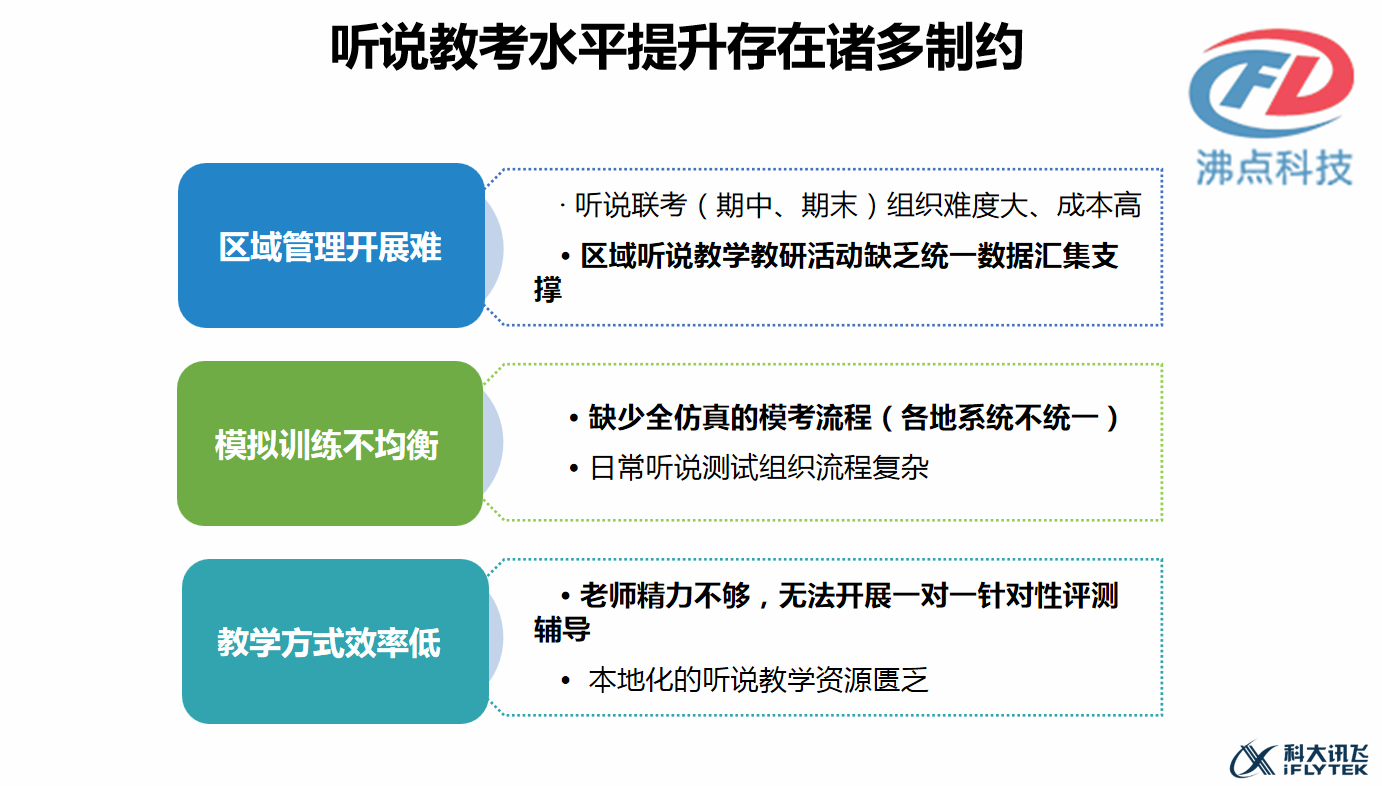 听说教考水平提升存在诸多制约

FD
沸点科技

区域管理开展难

· 听说联考（期中、期末）组织难度大、成本高

• 区域听说教学教研活动缺乏统一数据汇集支撑

模拟训练不均衡

• 缺少全仿真的模考流程（各地系统不统一）

• 日常听说测试组织流程复杂

教学方式效率低

• 老师精力不够，无法开展一对一针对性评测辅导

• 本地化的听说教学资源匮乏

科大讯飞
iFLYTEK